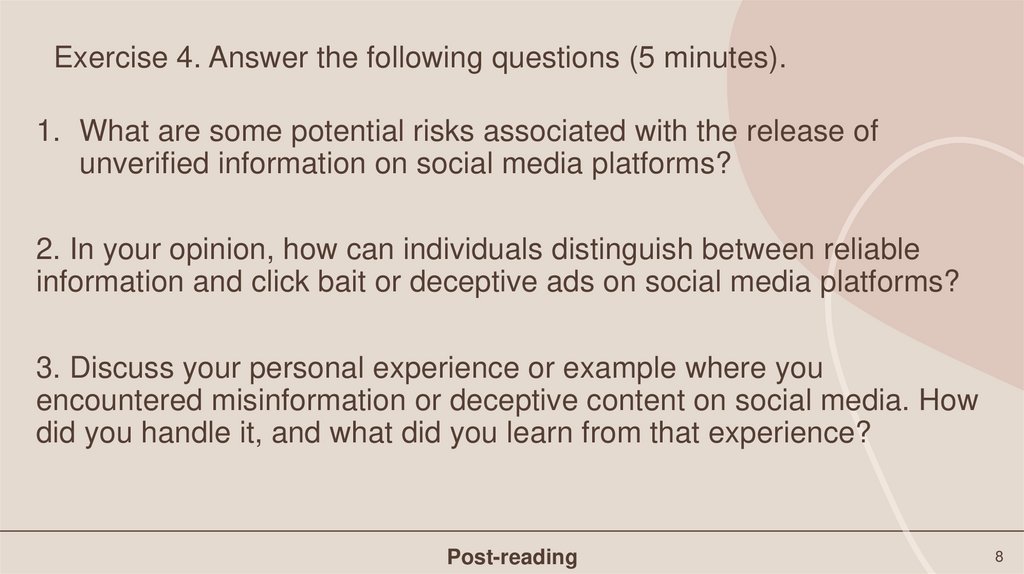 Exercise 4. Answer the following questions (5 minutes).

1. What are some potential risks associated with the release of unverified information on social media platforms?

2. In your opinion, how can individuals distinguish between reliable information and click bait or deceptive ads on social media platforms?

3. Discuss your personal experience or example where you encountered misinformation or deceptive content on social media. How did you handle it, and what did you learn from that experience?

Post-reading

8